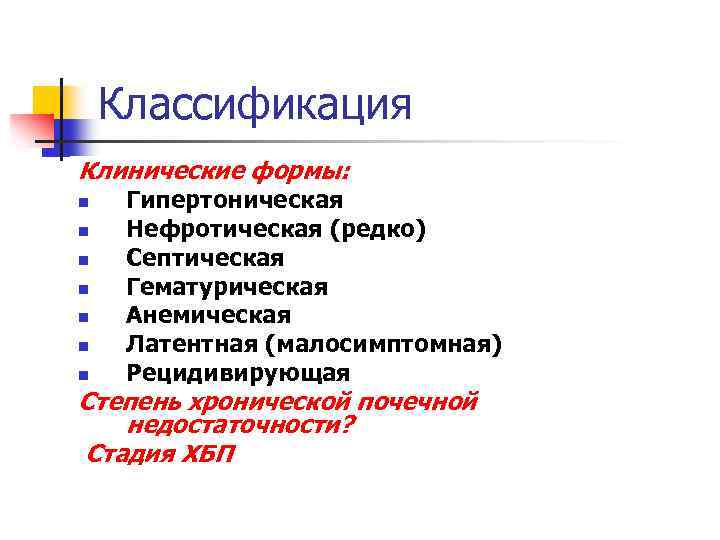 Классификация

Клинические формы:

- Гипертоническая
- Нефротическая (редко)
- Септическая
- Гематурическая
- Анемическая
- Латентная (малосимптомная)
- Рецидивирующая

Степень хронической почечной недостаточности?

Стадия ХБП